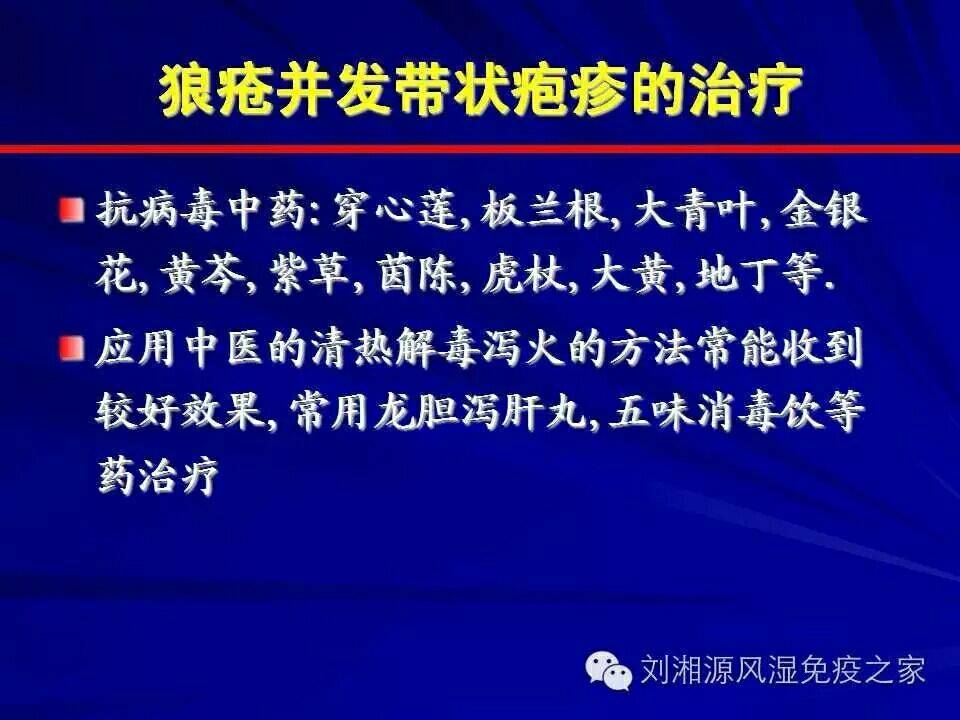 狼疮并发带状疱疹的治疗

抗病毒中药: 穿心莲, 板兰根, 大青叶, 金银花, 黄芩, 紫草, 茵陈, 虎杖, 大黄, 地丁等.

应用中医的清热解毒泻火的方法常能收到较好效果, 常用龙胆泻肝丸, 五味消毒饮等药治疗

刘湘源风湿免疫之家